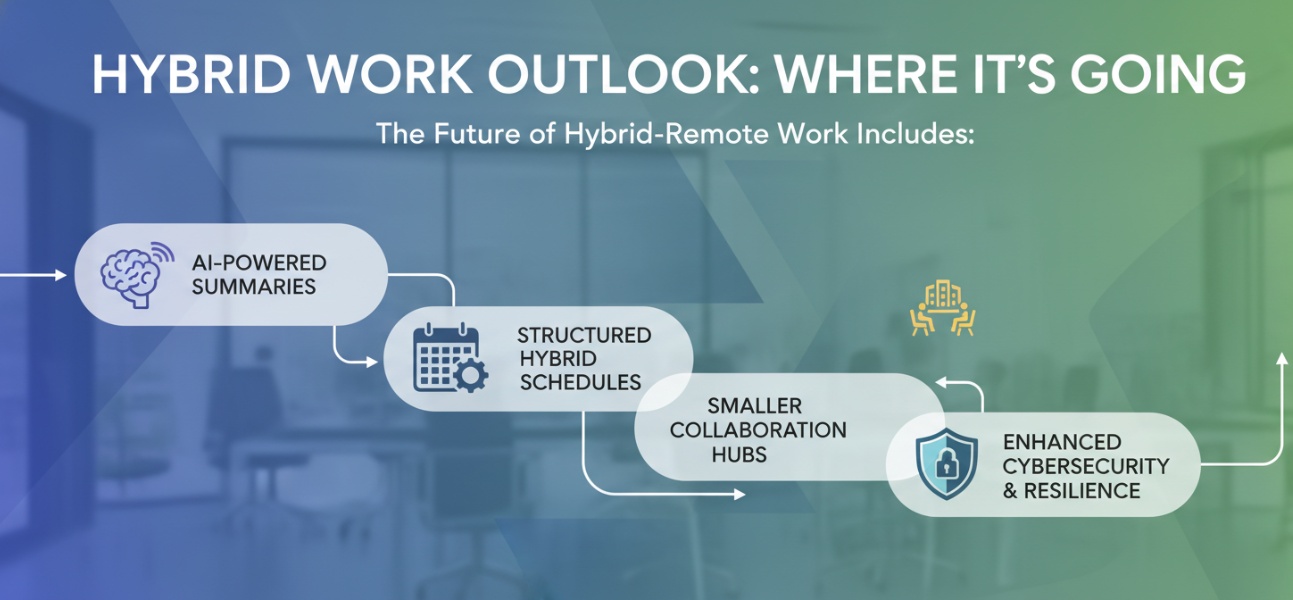 HYBRID WORK OUTLOOK: WHERE IT'S GOING

The Future of Hybrid-Remote Work Includes:

AI-POWERED SUMMARIES

STRUCTURED HYBRID SCHEDULES

SMALLER COLLABORATION HUBS

ENHANCED CYBERSECURITY & RESILIENCE